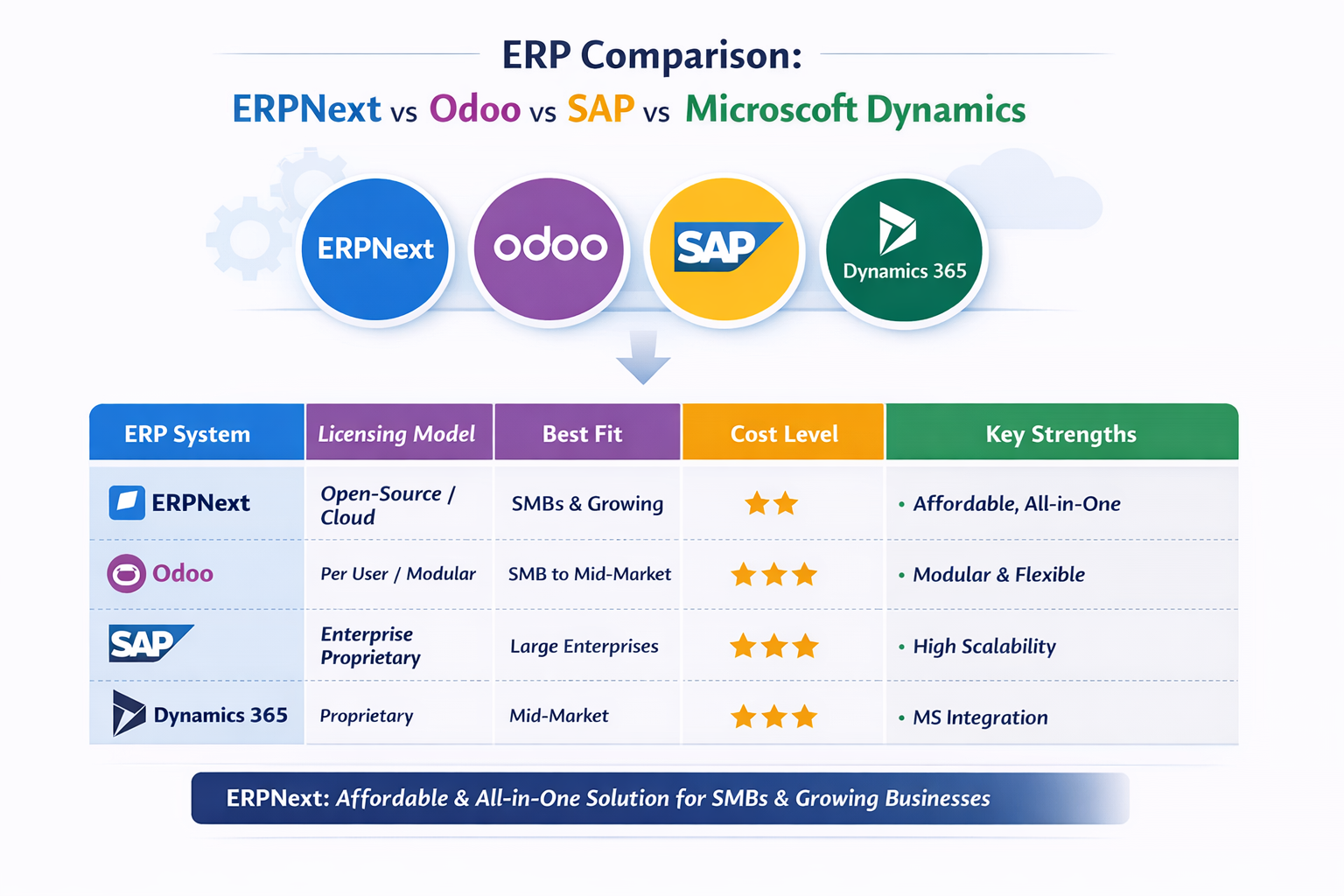 ERP Comparison:
ERPNext vs Odoo vs SAP vs Microscoft Dynamics

ERPNext odoo SAP Dynamics 365

| ERP System | Licensing Model | Best Fit | Cost Level | Key Strengths |
|---|---|---|---|---|
| ERPNext | Open-Source / Cloud | SMBs & Growing | ★★ | • Affordable, All-in-One |
| Odoo | Per User / Modular | SMB to Mid-Market | ★★★ | • Modular & Flexible |
| SAP | Enterprise Proprietary | Large Enterprises | ★★★ | • High Scalability |
| Dynamics 365 | Proprietary | Mid-Market | ★★★ | • MS Integration |

ERPNext: Affordable & All-in-One Solution for SMBs & Growing Businesses